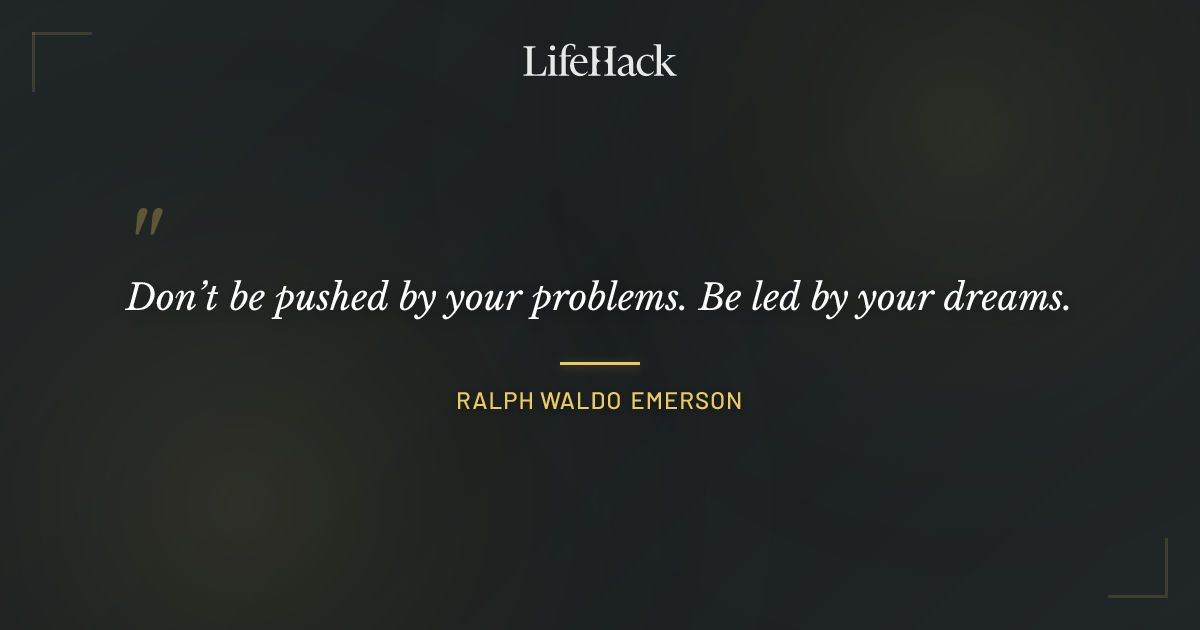 LifeHack

"

Don’t be pushed by your problems. Be led by your dreams.

RALPH WALDO EMERSON